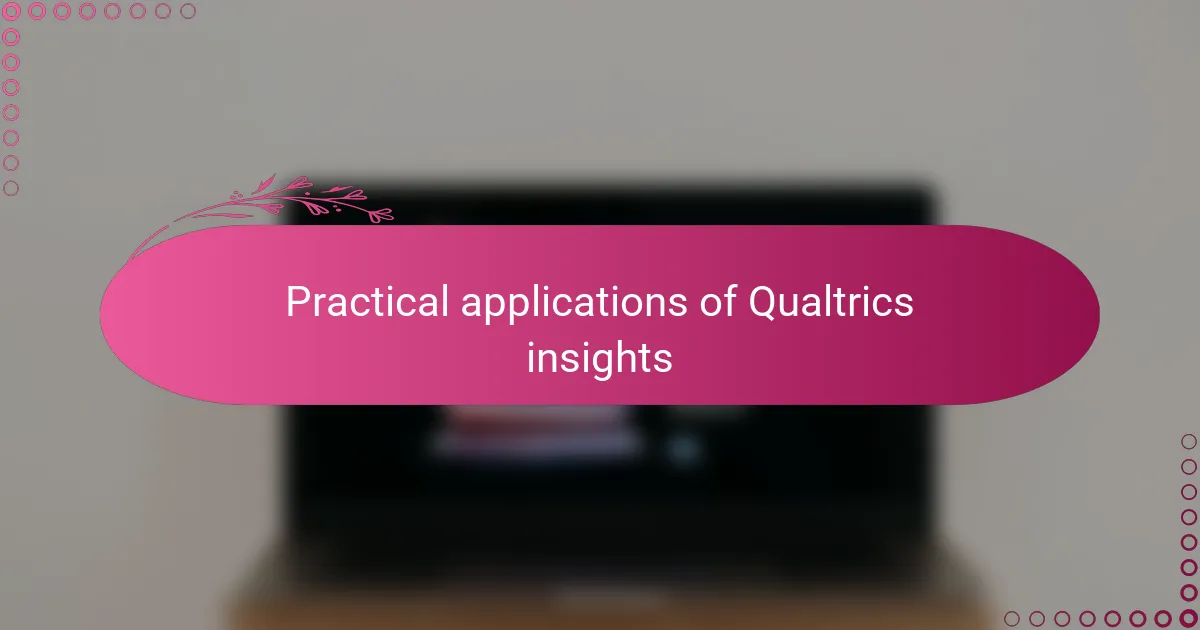 Practical applications of Qualtrics insights